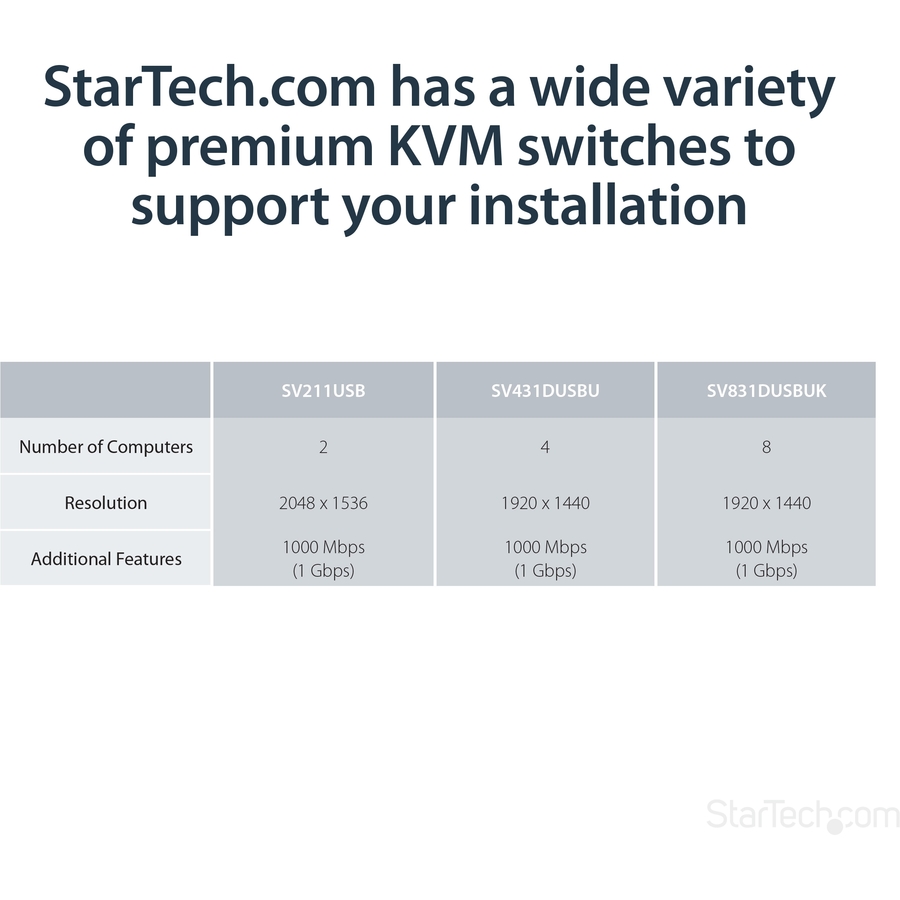 StarTech.com has a wide variety of premium KVM switches to support your installation

| | SV211USB | SV431DUSBU | SV831DUSBUK |
|---|---|---|---|
| Number of Computers | 2 | 4 | 8 |
| Resolution | 2048 x 1536 | 1920 x 1440 | 1920 x 1440 |
| Additional Features | 1000 Mbps (1 Gbps) | 1000 Mbps (1 Gbps) | 1000 Mbps (1 Gbps) |

StarTech.com